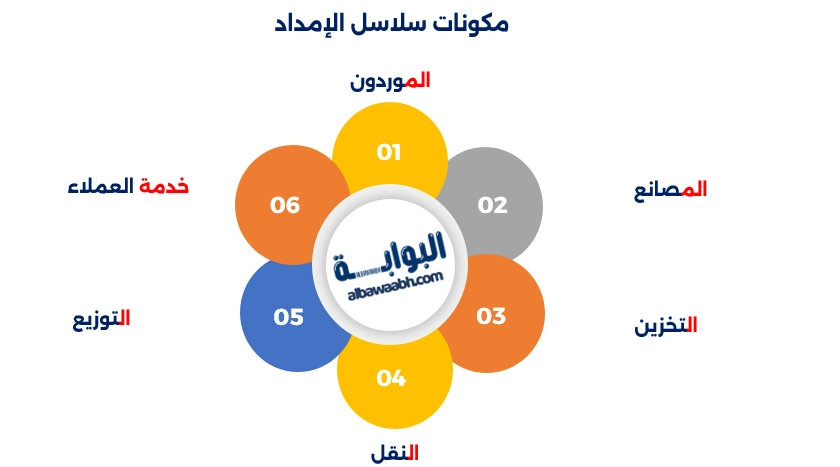 مكونات سلاسل الإمداد

الموردون

01

المصانع

02

التخزين

03

النقل

04

التوزيع

05

خدمة العملاء

06

البوابة
albawaabh.com